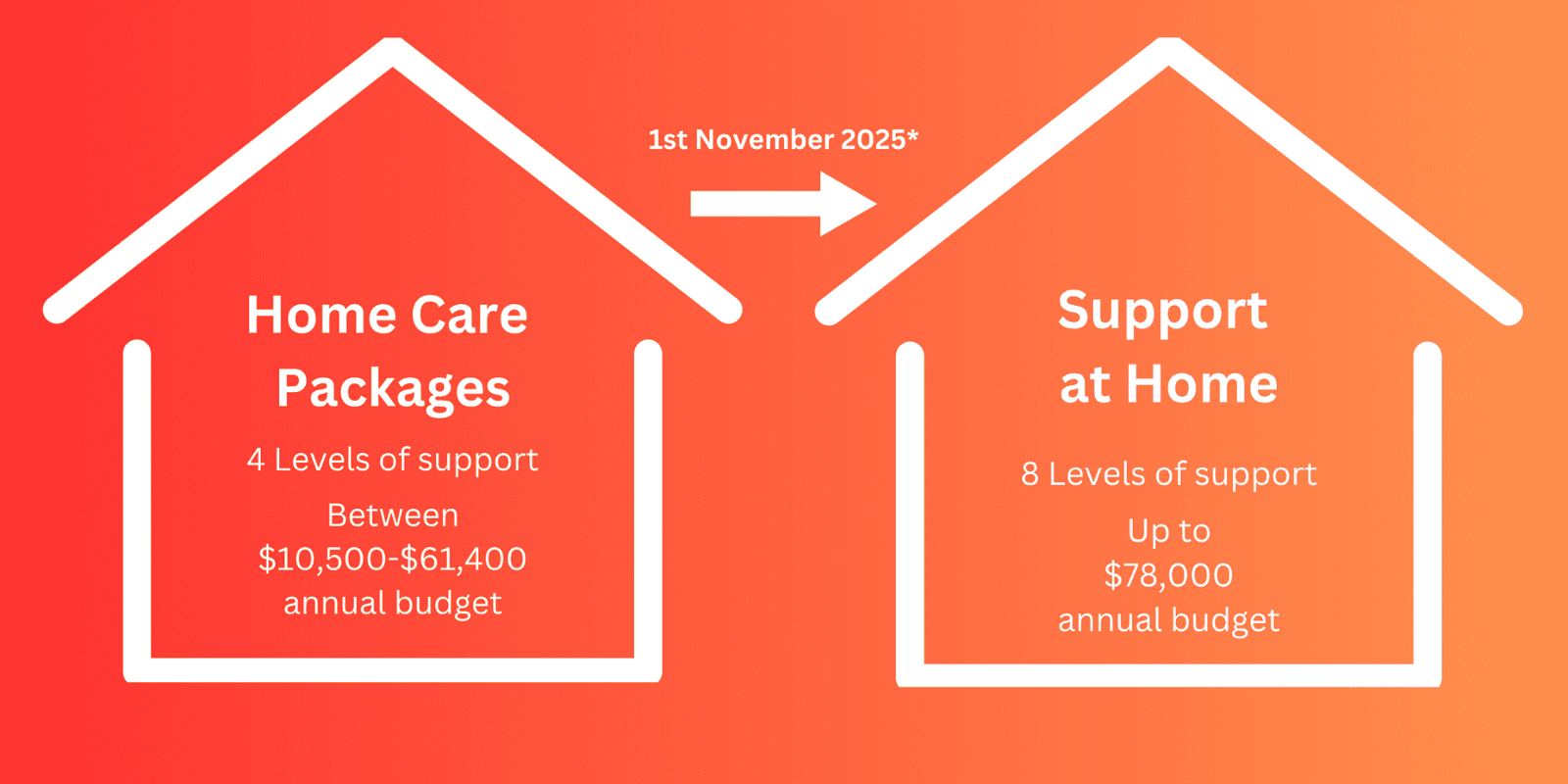 Home Care Packages

4 Levels of support

Between \$10,500-\$61,400 annual budget

1st November 2025*

Support at Home

8 Levels of support

Up to \$78,000 annual budget